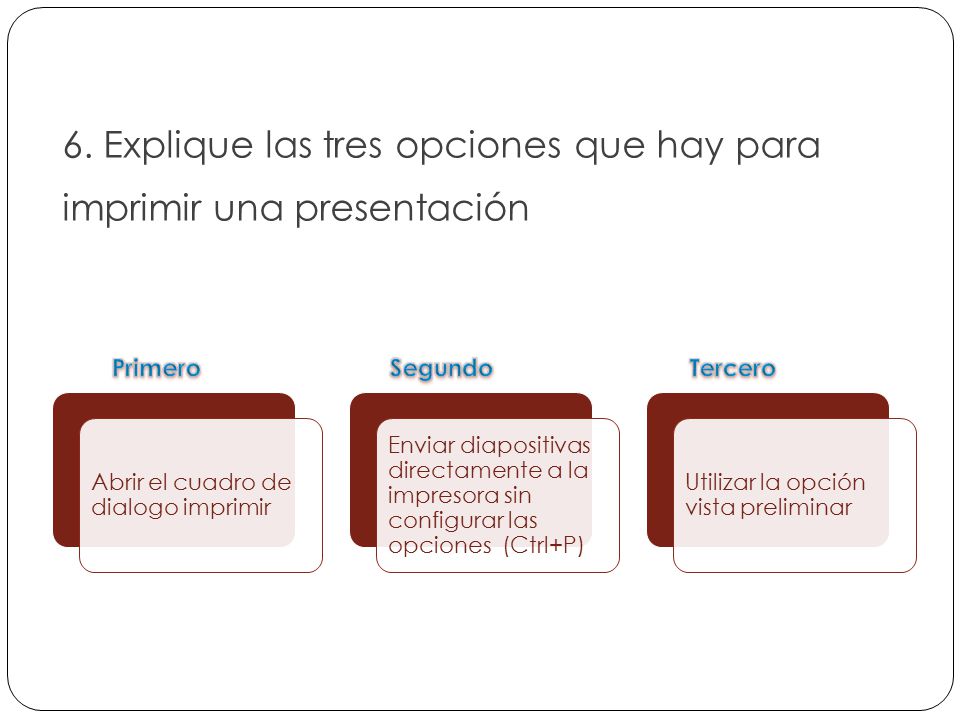 6. Explique las tres opciones que hay para imprimir una presentación

Primero

Abrir el cuadro de dialogo imprimir

Segundo

Enviar diapositivas directamente a la impresora sin configurar las opciones (Ctrl+P)

Tercero

Utilizar la opción vista preliminar